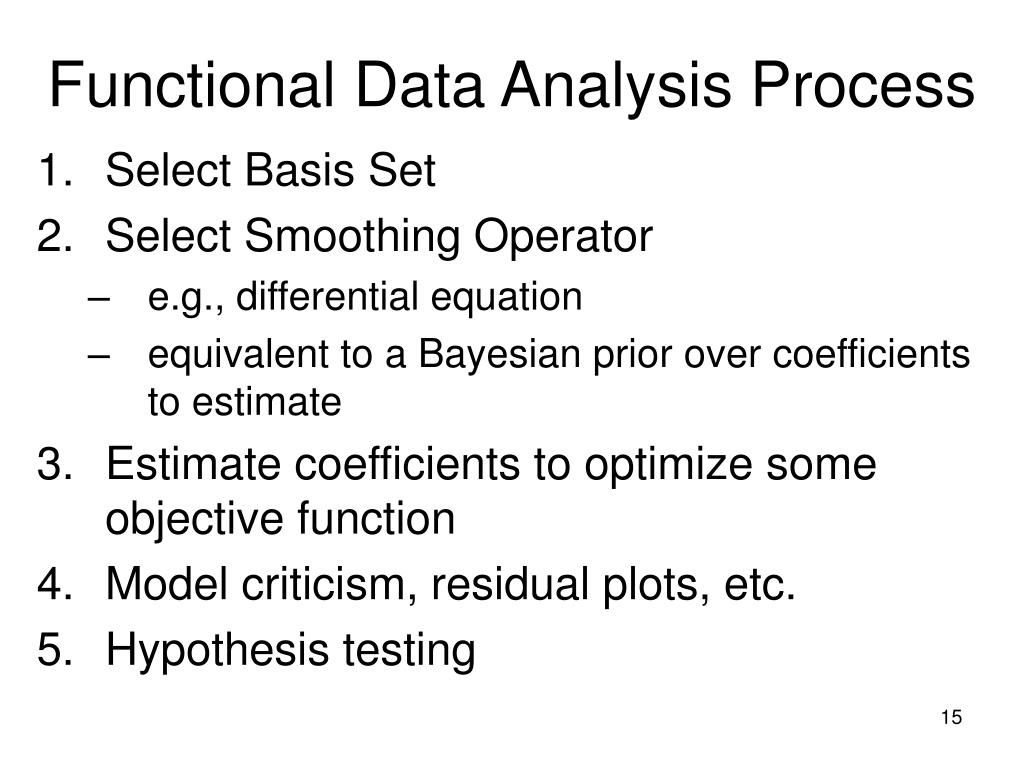 Functional Data Analysis Process

1. Select Basis Set
2. Select Smoothing Operator
– e.g., differential equation
– equivalent to a Bayesian prior over coefficients to estimate
3. Estimate coefficients to optimize some objective function
4. Model criticism, residual plots, etc.
5. Hypothesis testing

15